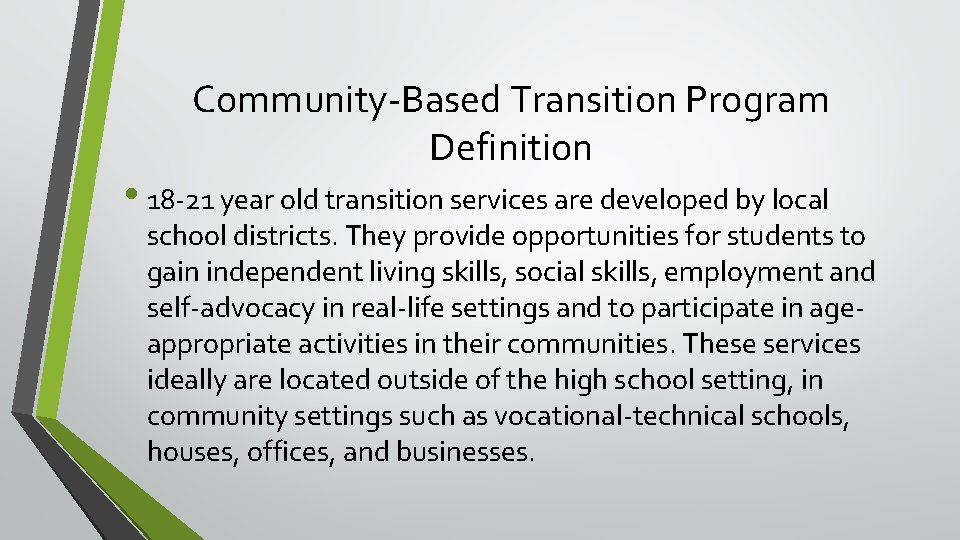 Community-Based Transition Program Definition

• 18-21 year old transition services are developed by local school districts. They provide opportunities for students to gain independent living skills, social skills, employment and self-advocacy in real-life settings and to participate in age-appropriate activities in their communities. These services ideally are located outside of the high school setting, in community settings such as vocational-technical schools, houses, offices, and businesses.